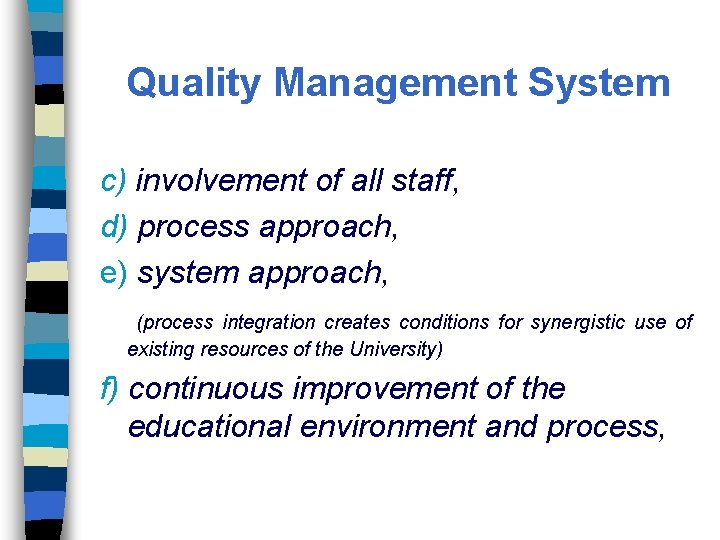 Quality Management System

c) involvement of all staff,

d) process approach,

e) system approach,

(process integration creates conditions for synergistic use of existing resources of the University)

f) continuous improvement of the educational environment and process,